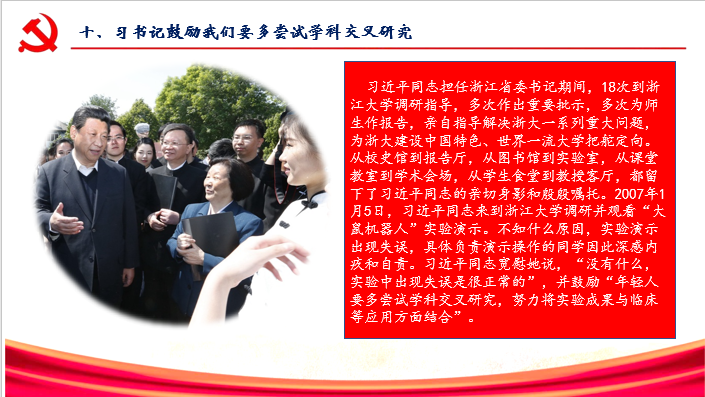 十、习书记鼓励我们要多尝试学科交叉研究

习近平同志担任浙江省委书记期间，18次到浙江大学调研指导，多次作出重要批示，多次为师生作报告，亲自指导解决浙大一系列重大问题，为浙大建设中国特色、世界一流大学把舵定向。从校史馆到报告厅，从图书馆到实验室，从课堂教室到学术会场，从学生食堂到教授客厅，都留下了习近平同志的亲切身影和殷殷嘱托。2007年1月5日，习近平同志来到浙江大学调研并观看“大鼠机器人”实验演示。不知什么原因，实验演示出现失误，具体负责演示操作的同学因此深感内疚和自责。习近平同志宽慰她说，“没有什么，实验中出现失误是很正常的”，并鼓励“年轻人要多尝试学科交叉研究，努力将实验成果与临床等应用方面结合”。